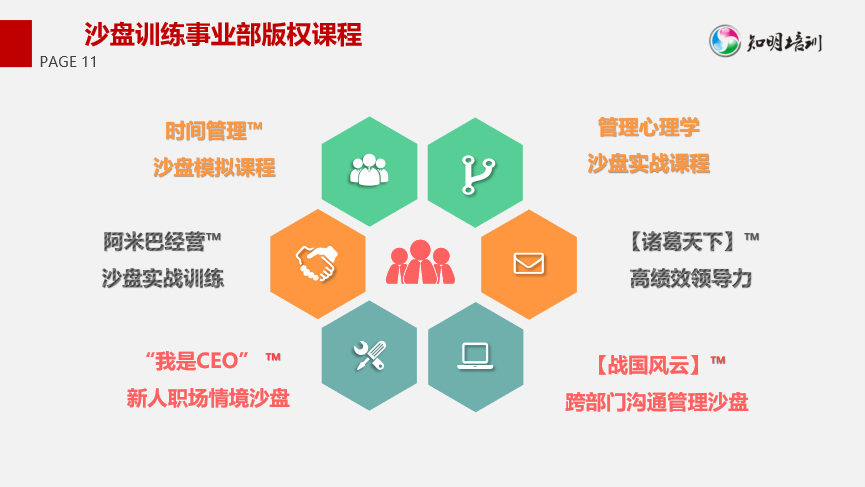 沙盘训练事业部版权课程
PAGE 11

知明培训

时间管理™
沙盘模拟课程

管理心理学
沙盘实战课程

阿米巴经营™
沙盘实战训练

【诸葛天下】™
高绩效领导力

“我是CEO” ™
新人职场情境沙盘

【战国风云】™
跨部门沟通管理沙盘